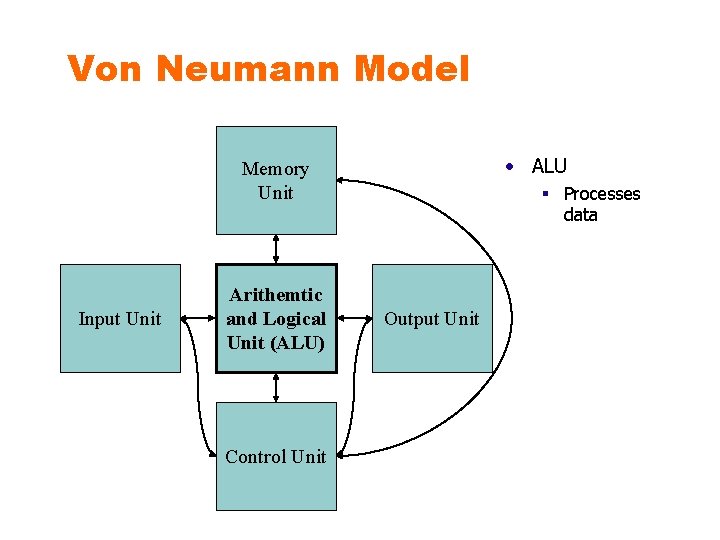 Von Neumann Model

Memory Unit

Input Unit

Arithemtic and Logical Unit (ALU)

Output Unit

Control Unit

• ALU
▪ Processes data